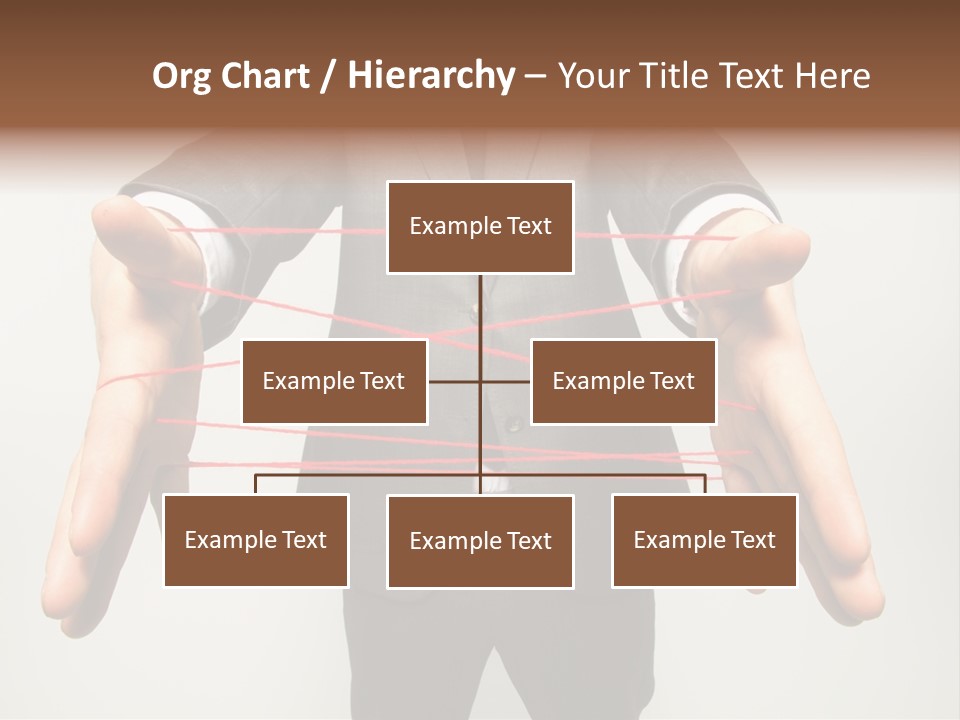 Org Chart / Hierarchy – Your Title Text Here

Example Text

Example Text

Example Text

Example Text

Example Text

Example Text